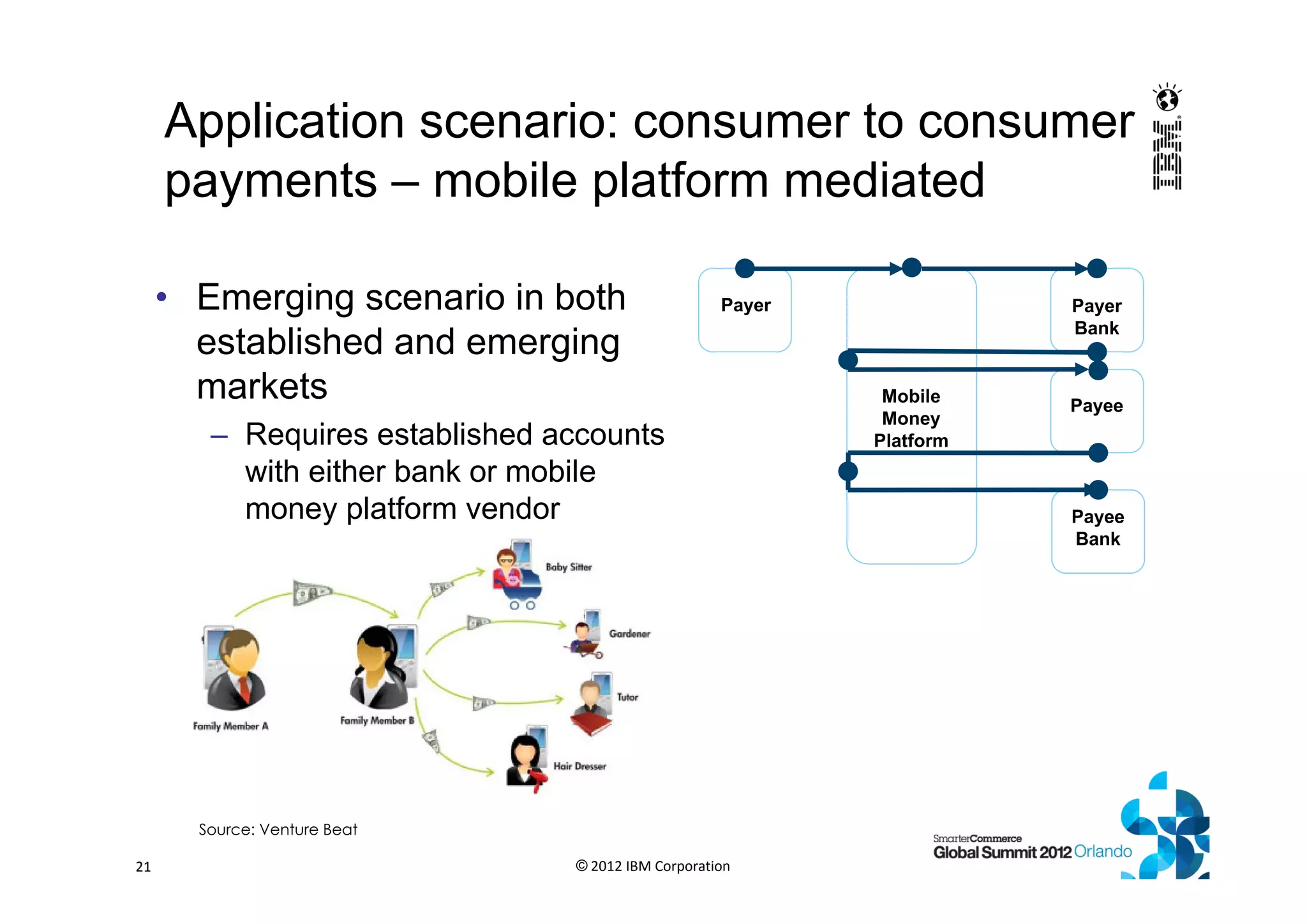 Application scenario: consumer to consumer payments – mobile platform mediated

IBM

• Emerging scenario in both established and emerging markets
– Requires established accounts with either bank or mobile money platform vendor

Payer

Payer Bank

Mobile Money Platform

Payee

Payee Bank

Baby Sitter

Gardener

Tutor

Hair Dresser

Family Member A

Family Member B

Source: Venture Beat

21

© 2012 IBM Corporation

SmarterCommerce Global Summit 2012 Orlando